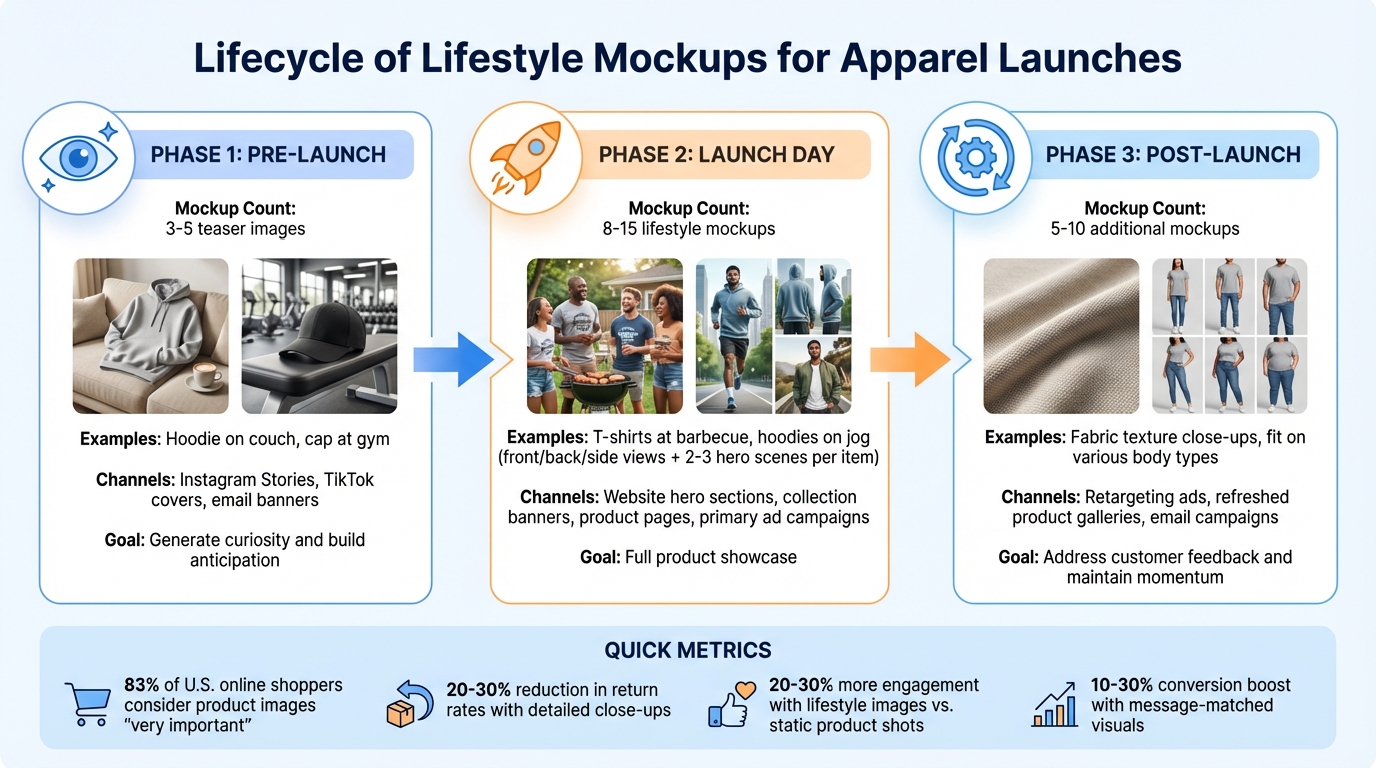 Lifecycle of Lifestyle Mockups for Apparel Launches

PHASE 1: PRE-LAUNCH

Mockup Count:
3-5 teaser images

Examples: Hoodie on couch, cap at gym

Channels: Instagram Stories, TikTok covers, email banners

Goal: Generate curiosity and build anticipation

PHASE 2: LAUNCH DAY

Mockup Count:
8-15 lifestyle mockups

Examples: T-shirts at barbecue, hoodies on jog (front/back/side views + 2-3 hero scenes per item)

Channels: Website hero sections, collection banners, product pages, primary ad campaigns

Goal: Full product showcase

PHASE 3: POST-LAUNCH

Mockup Count:
5-10 additional mockups

Examples: Fabric texture close-ups, fit on various body types

Channels: Retargeting ads, refreshed product galleries, email campaigns

Goal: Address customer feedback and maintain momentum

QUICK METRICS

83% of U.S. online shoppers consider product images "very important"

20-30% reduction in return rates with detailed close-ups

20-30% more engagement with lifestyle images vs. static product shots

10-30% conversion boost with message-matched visuals